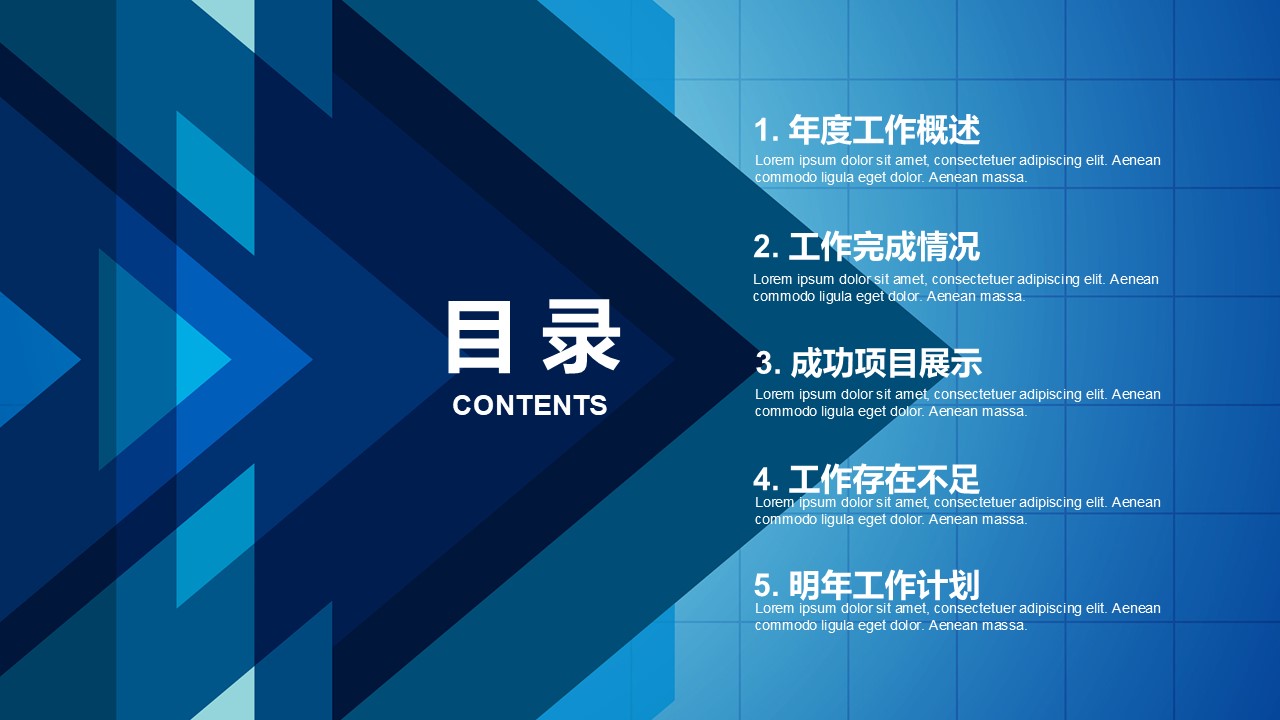 目录
CONTENTS

1. 年度工作概述
Lorem ipsum dolor sit amet, consectetuer adipiscing elit. Aenean commodo ligula eget dolor. Aenean massa.

2. 工作完成情况
Lorem ipsum dolor sit amet, consectetuer adipiscing elit. Aenean commodo ligula eget dolor. Aenean massa.

3. 成功项目展示
Lorem ipsum dolor sit amet, consectetuer adipiscing elit. Aenean commodo ligula eget dolor. Aenean massa.

4. 工作存在不足
Lorem ipsum dolor sit amet, consectetuer adipiscing elit. Aenean commodo ligula eget dolor. Aenean massa.

5. 明年工作计划
Lorem ipsum dolor sit amet, consectetuer adipiscing elit. Aenean commodo ligula eget dolor. Aenean massa.